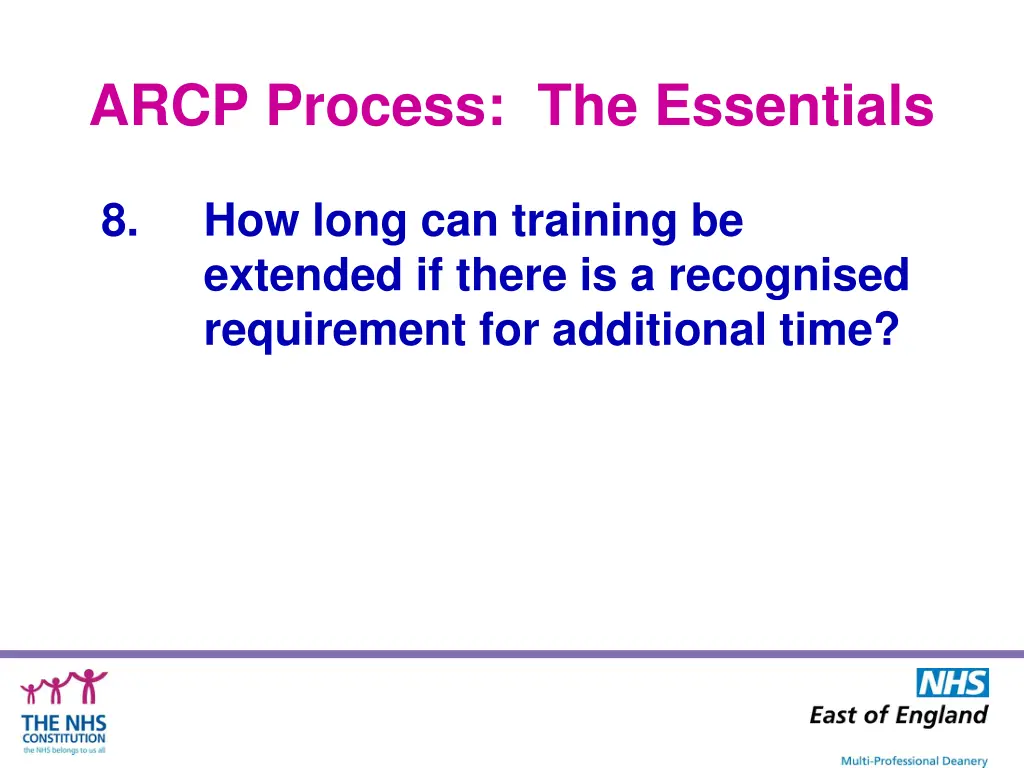 ARCP Process: The Essentials

8. How long can training be extended if there is a recognised requirement for additional time?

THE NHS CONSTITUTION
the NHS belongs to us all

NHS
East of England

Multi-Professional Deanery